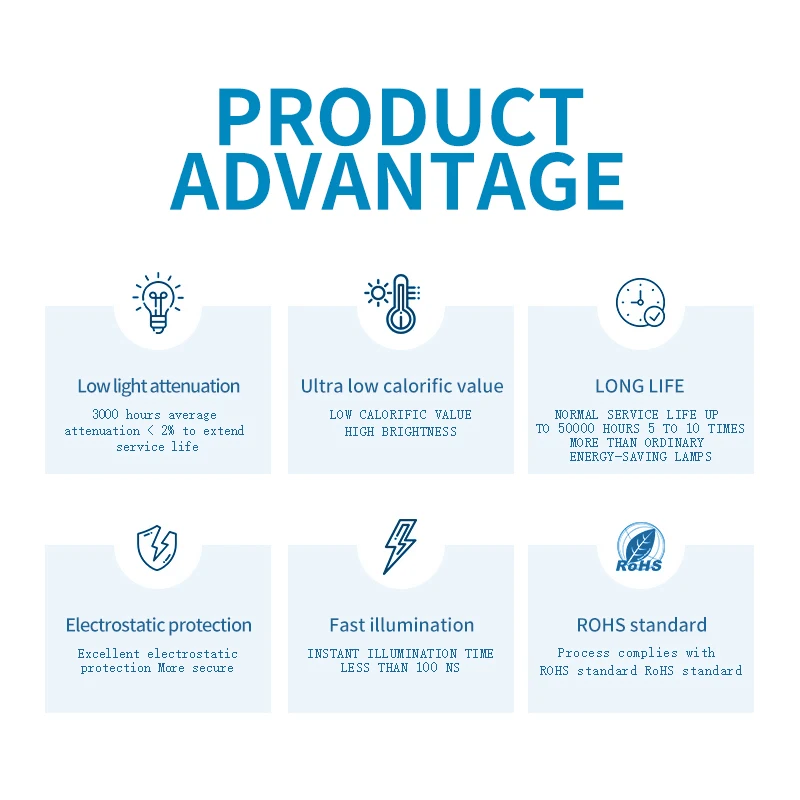 PRODUCT ADVANTAGE

Low light attenuation

3000 hours average attenuation < 2% to extend service life

Ultra low calorific value

LOW CALORIFIC VALUE HIGH BRIGHTNESS

LONG LIFE

NORMAL SERVICE LIFE UP TO 50000 HOURS 5 TO 10 TIMES MORE THAN ORDINARY ENERGY-SAVING LAMPS

Electrostatic protection

Excellent electrostatic protection More secure

Fast illumination

INSTANT ILLUMINATION TIME LESS THAN 100 NS

RoHS

ROHS standard

Process complies with ROHS standard RoHS standard